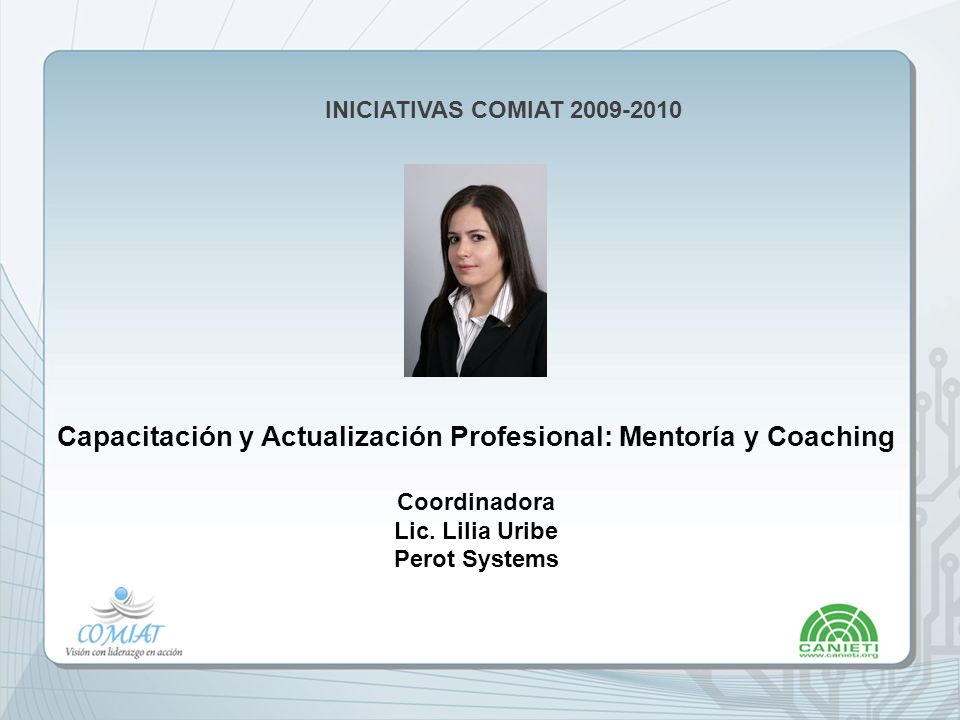 INICIATIVAS COMIAT 2009-2010

Capacitación y Actualización Profesional: Mentoría y Coaching

Coordinadora
Lic. Lilia Uribe
Perot Systems

COMIAT
Visión con liderazgo en acción

CANIETI
www.canieti.org